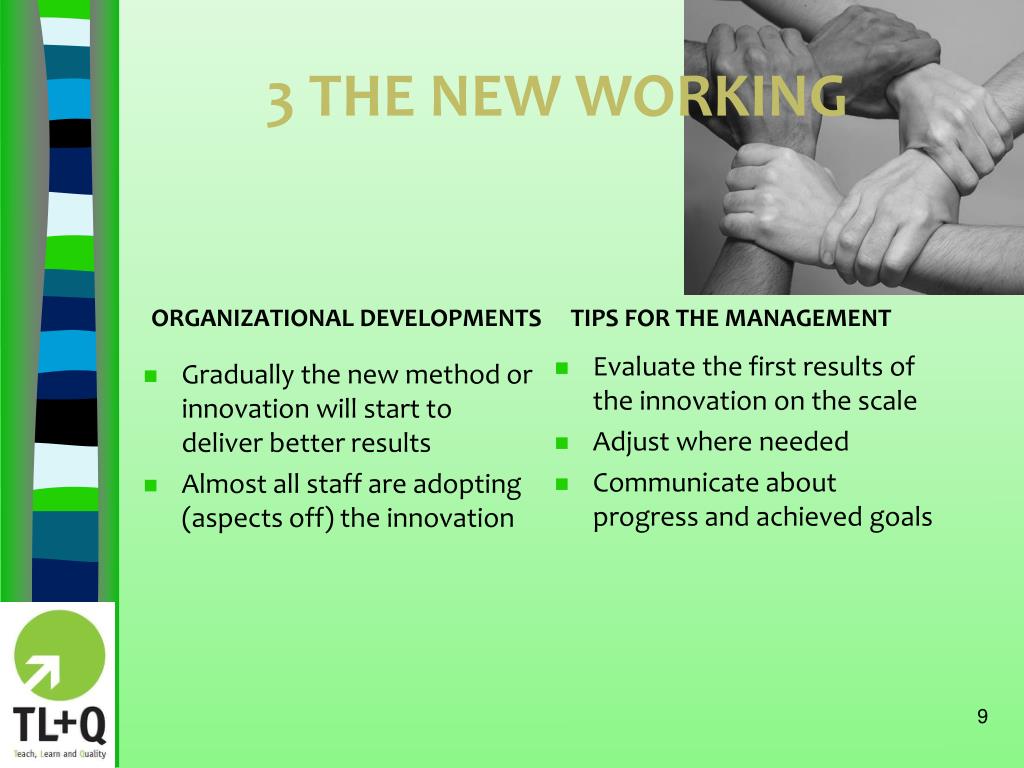 3 THE NEW WORKING

ORGANIZATIONAL DEVELOPMENTS

- Gradually the new method or innovation will start to deliver better results
- Almost all staff are adopting (aspects off) the innovation

TIPS FOR THE MANAGEMENT

- Evaluate the first results of the innovation on the scale
- Adjust where needed
- Communicate about progress and achieved goals

TL+Q
Teach, Learn and Quality

9